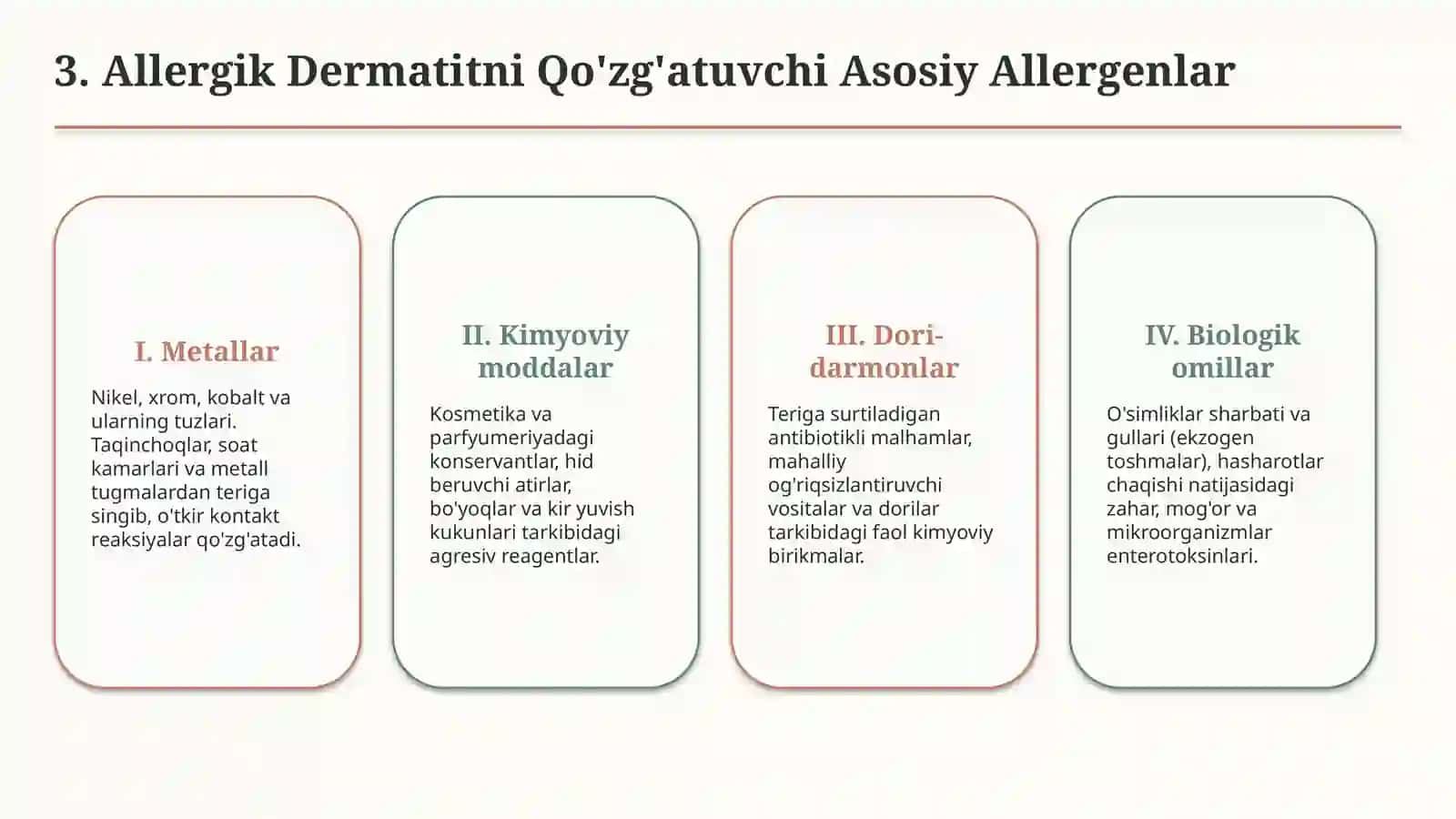 3. Allergik Dermatitni Qo'zg'atuvchi Asosiy Allergenlar

I. Metallar

Nikel, xrom, kobalt va ularning tuzlari. Taqinchoqlar, soat kamarlari va metall tugmalardan teriga singib, o'tkir kontakt reaksiyalar qo'zg'atadi.

II. Kimyoviy moddalar

Kosmetika va parfyumeriyadagi konservantlar, hid beruvchi atirlar, bo'yoqlar va kir yuvish kukunlari tarkibidagi agresiv reagentlar.

III. Dori-darmonlar

Teriga surtiladigan antibiotikli malhamlar, mahalliy og'riqsizlantiruvchi vositalar va dorilar tarkibidagi faol kimyoviy birikmalar.

IV. Biologik omillar

O'simliklar sharbati va gullari (ekzogen toshmalar), hasharotlar chaqishi natijasidagi zahar, mog'or va mikroorganizmlar enterotoksinlari.